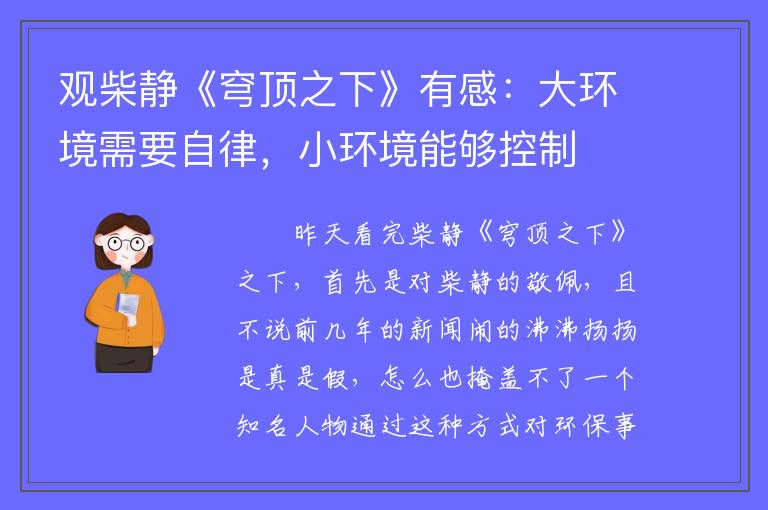 观柴静《穹顶之下》有感：大环境需要自律，小环境能够控制

昨天看完柴静《穹顶之下》之下，首先是对柴静的敬佩，且不说前几年的新闻闹的沸沸扬扬是真是假，怎么也掩盖不了一个知名人物通过这种方式对环保事